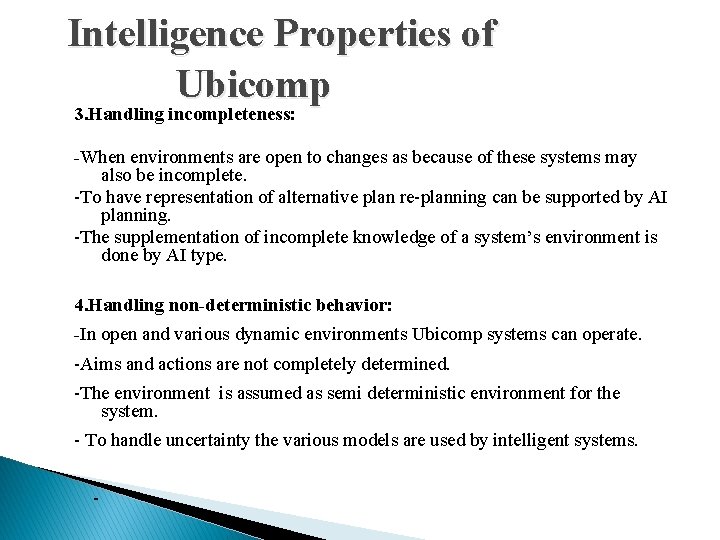 Intelligence Properties of Ubicomp

3.Handling incompleteness:

-When environments are open to changes as because of these systems may also be incomplete.

-To have representation of alternative plan re-planning can be supported by AI planning.

-The supplementation of incomplete knowledge of a system's environment is done by AI type.

4.Handling non-deterministic behavior:

-In open and various dynamic environments Ubicomp systems can operate.

-Aims and actions are not completely determined.

-The environment is assumed as semi deterministic environment for the system.

- To handle uncertainty the various models are used by intelligent systems.

-